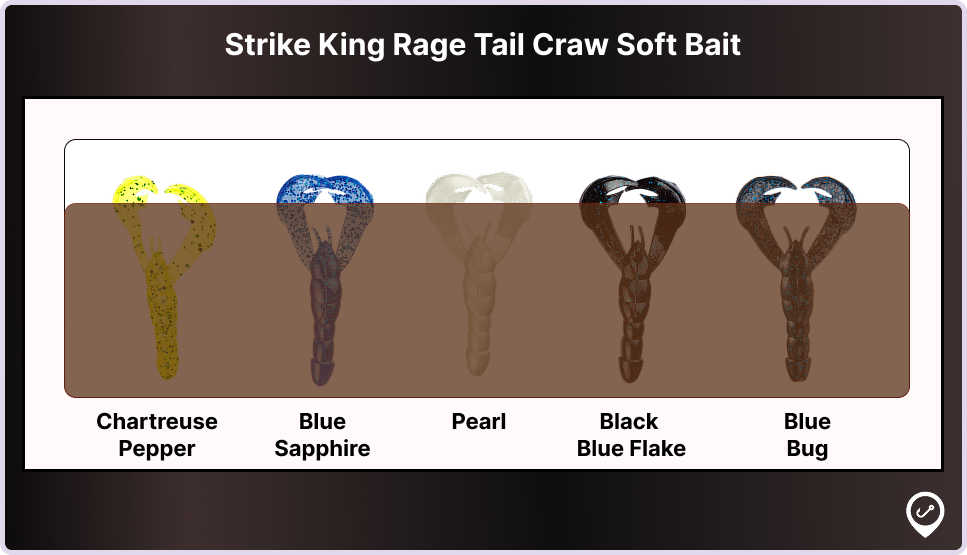 Strike King Rage Tail Craw Soft Bait

Chartreuse Pepper

Blue Sapphire

Pearl

Black Blue Flake

Blue Bug